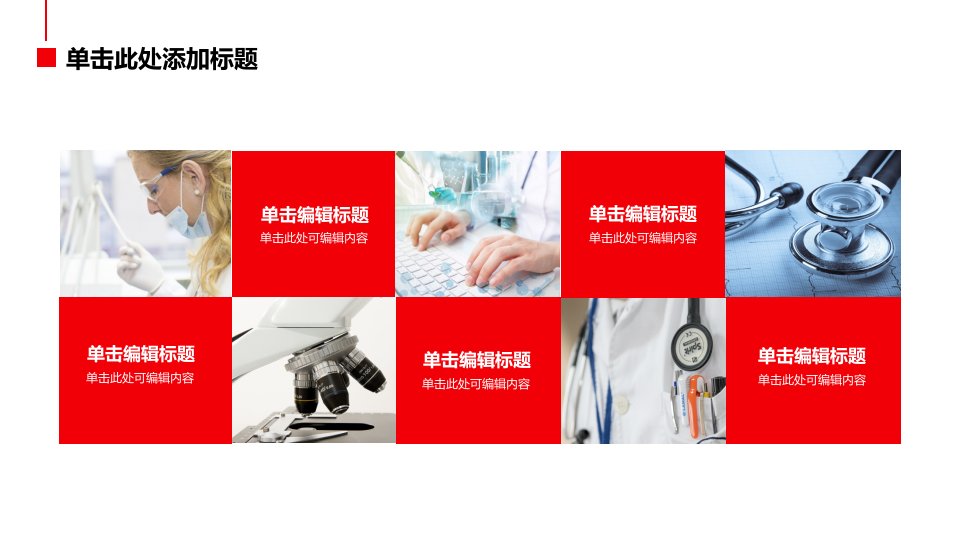 单击此处添加标题

单击编辑标题
单击此处可编辑内容

单击编辑标题
单击此处可编辑内容

单击编辑标题
单击此处可编辑内容

单击编辑标题
单击此处可编辑内容

单击编辑标题
单击此处可编辑内容